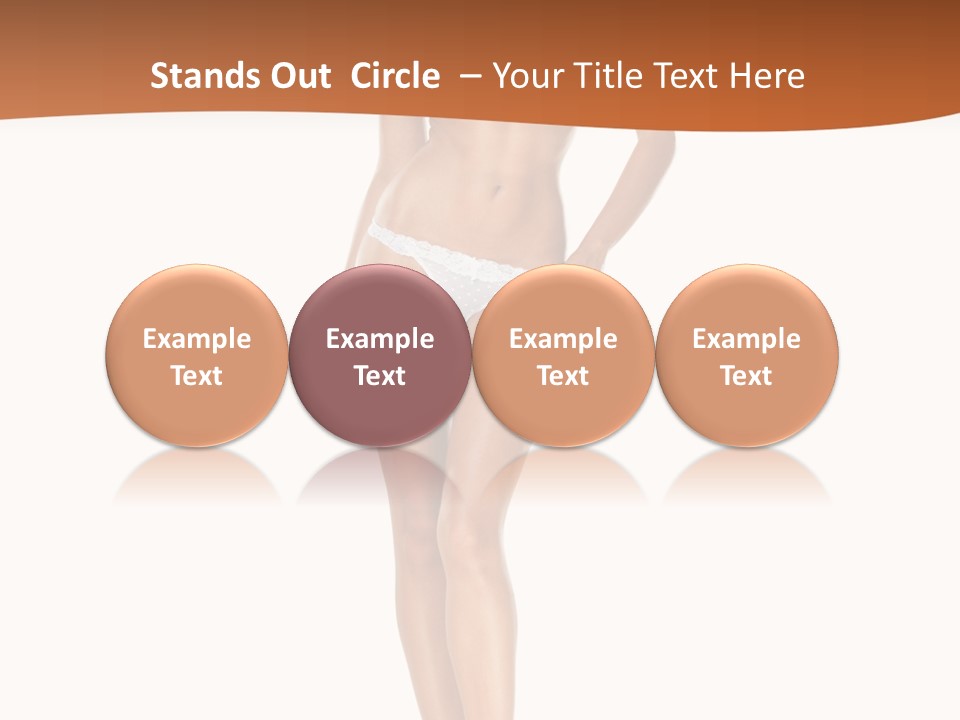 Stands Out Circle – Your Title Text Here

Example Text

Example Text

Example Text

Example Text